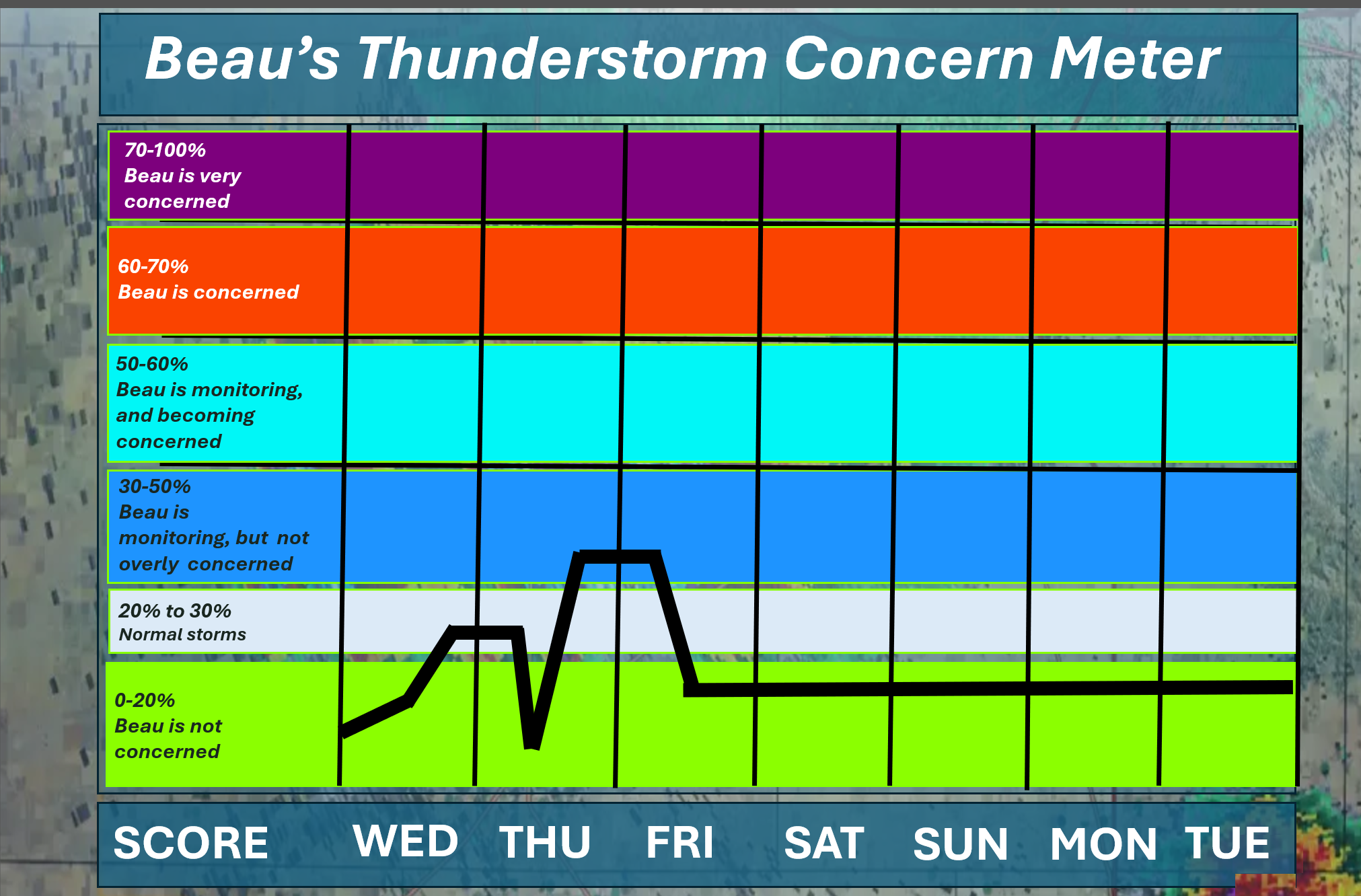 Beau's Thunderstorm Concern Meter

70-100%
Beau is very concerned

60-70%
Beau is concerned

50-60%
Beau is monitoring, and becoming concerned

30-50%
Beau is monitoring, but not overly concerned

20% to 30%
Normal storms

0-20%
Beau is not concerned

SCORE WED THU FRI SAT SUN MON TUE